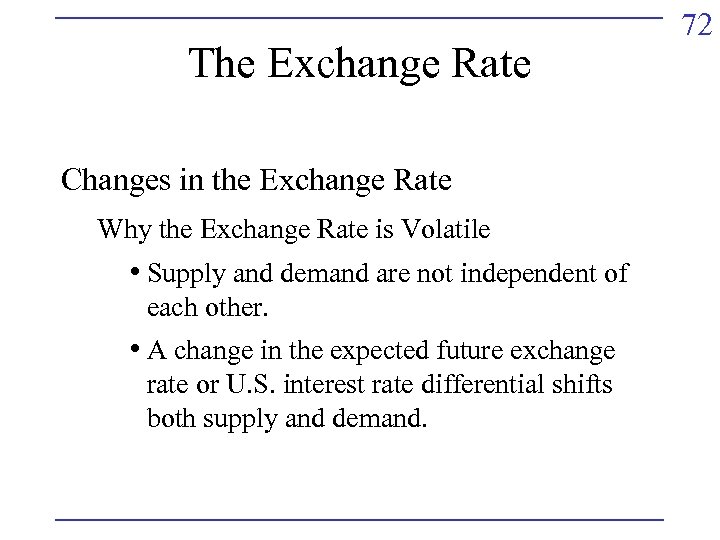 72

The Exchange Rate

Changes in the Exchange Rate

Why the Exchange Rate is Volatile

• Supply and demand are not independent of each other.

• A change in the expected future exchange rate or U.S. interest rate differential shifts both supply and demand.